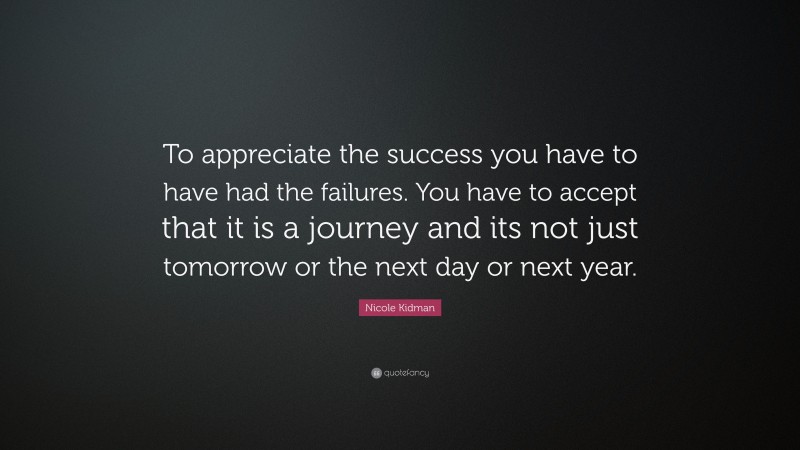 To appreciate the success you have to have had the failures. You have to accept that it is a journey and its not just tomorrow or the next day or next year.

Nicole Kidman

quotefancy